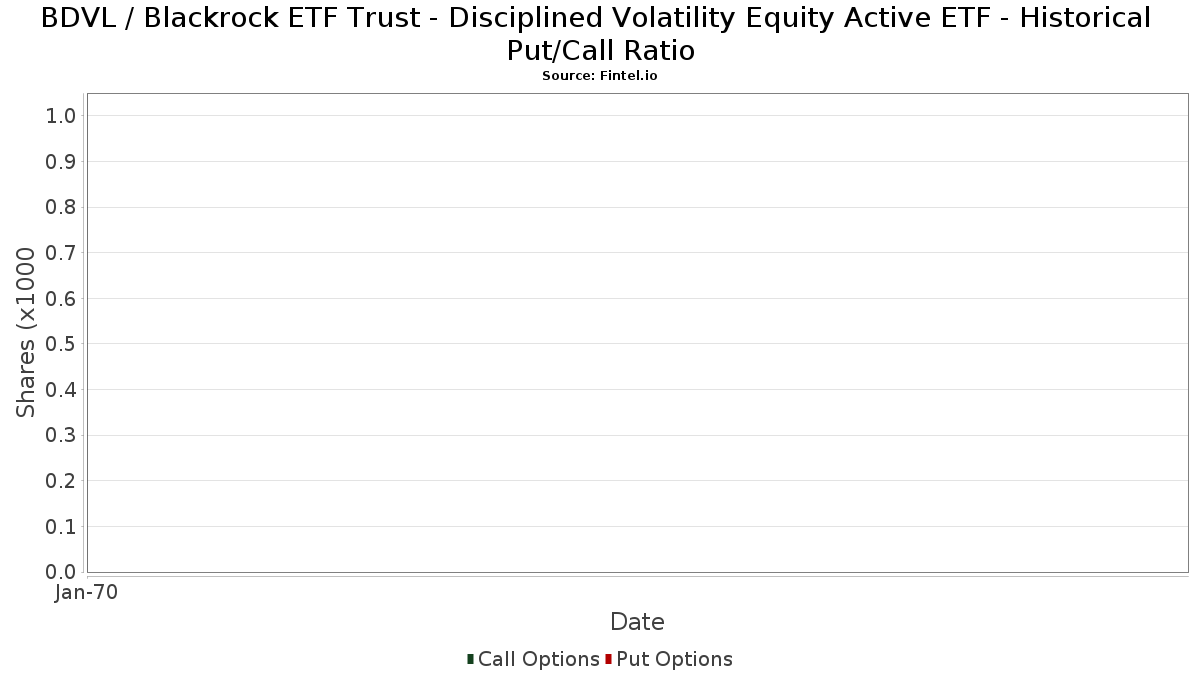 BDVL / Blackrock ETF Trust - Disciplined Volatility Equity Active ETF - Historical Put/Call Ratio
Source: Fintel.io

Shares (x1000

1.0
0.9
0.8
0.7
0.6
0.5
0.4
0.3
0.2
0.1
0.0

Jan-70

Date

Call Options Put Options